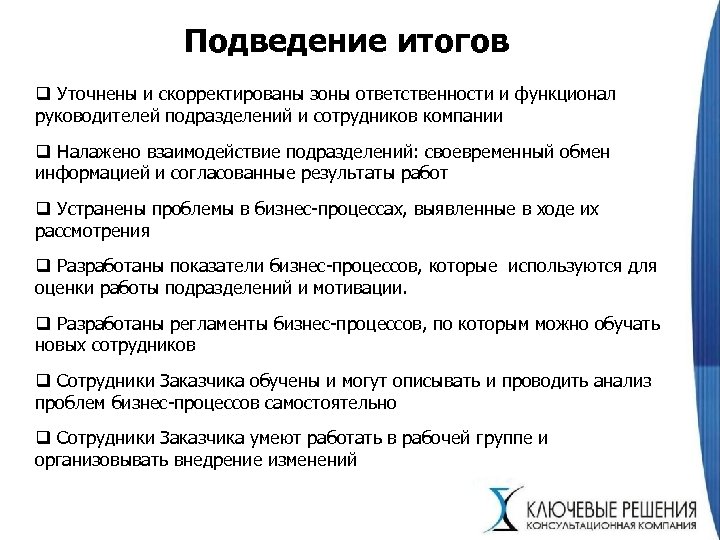 Подведение итогов

❑ Уточнены и скорректированы зоны ответственности и функционал руководителей подразделений и сотрудников компании

❑ Налажено взаимодействие подразделений: своевременный обмен информацией и согласованные результаты работ

❑ Устранены проблемы в бизнес-процессах, выявленные в ходе их рассмотрения

❑ Разработаны показатели бизнес-процессов, которые используются для оценки работы подразделений и мотивации.

❑ Разработаны регламенты бизнес-процессов, по которым можно обучать новых сотрудников

❑ Сотрудники Заказчика обучены и могут описывать и проводить анализ проблем бизнес-процессов самостоятельно

❑ Сотрудники Заказчика умеют работать в рабочей группе и организовывать внедрение изменений

КЛЮЧЕВЫЕ РЕШЕНИЯ
КОНСУЛЬТАЦИОННАЯ КОМПАНИЯ